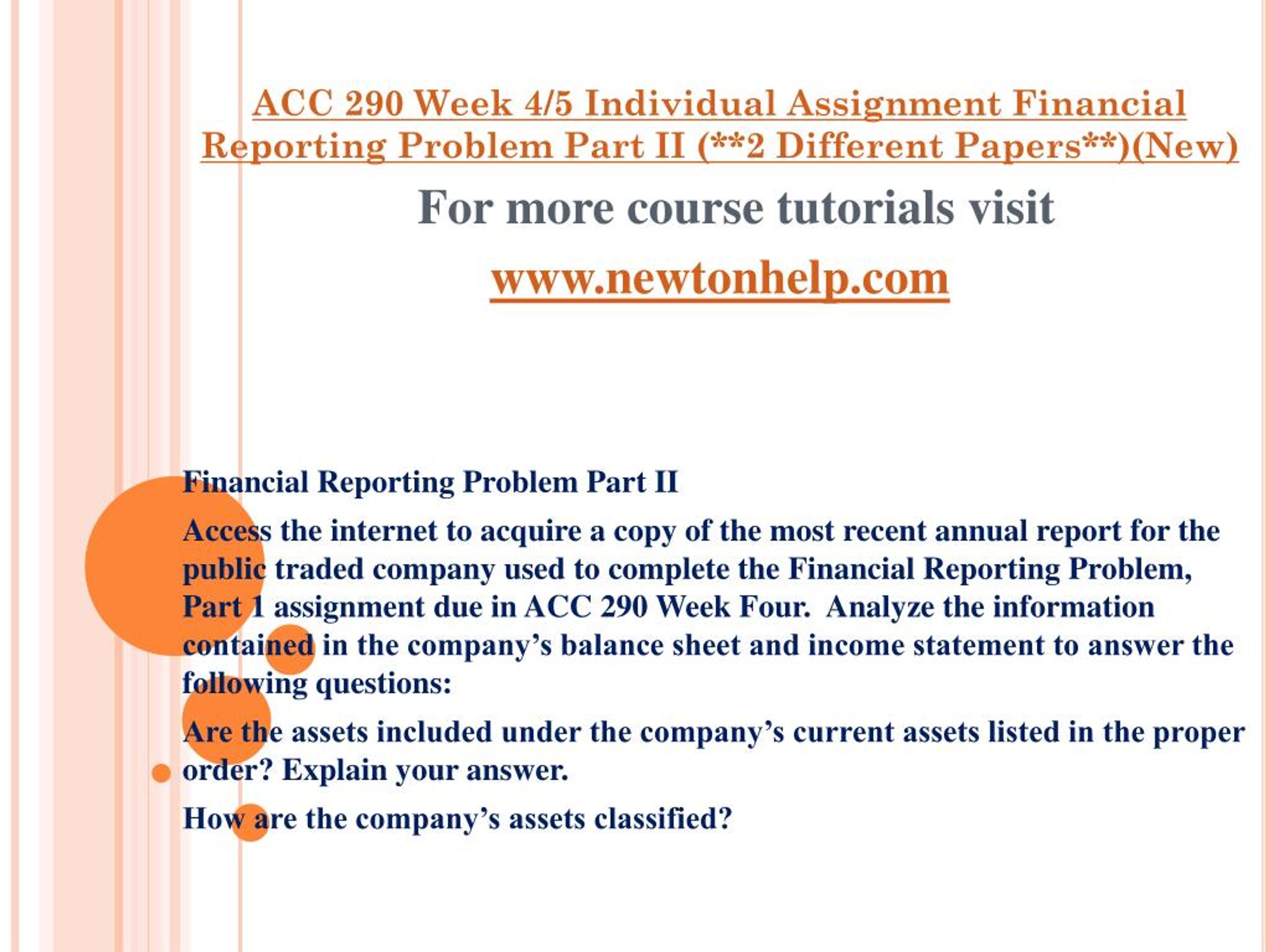 ACC 290 Week 4/5 Individual Assignment Financial Reporting Problem Part II (**2 Different Papers**)(New)

For more course tutorials visit

www.newtonhelp.com

Financial Reporting Problem Part II

Access the internet to acquire a copy of the most recent annual report for the public traded company used to complete the Financial Reporting Problem, Part 1 assignment due in ACC 290 Week Four. Analyze the information contained in the company's balance sheet and income statement to answer the following questions:

Are the assets included under the company's current assets listed in the proper order? Explain your answer.

How are the company's assets classified?